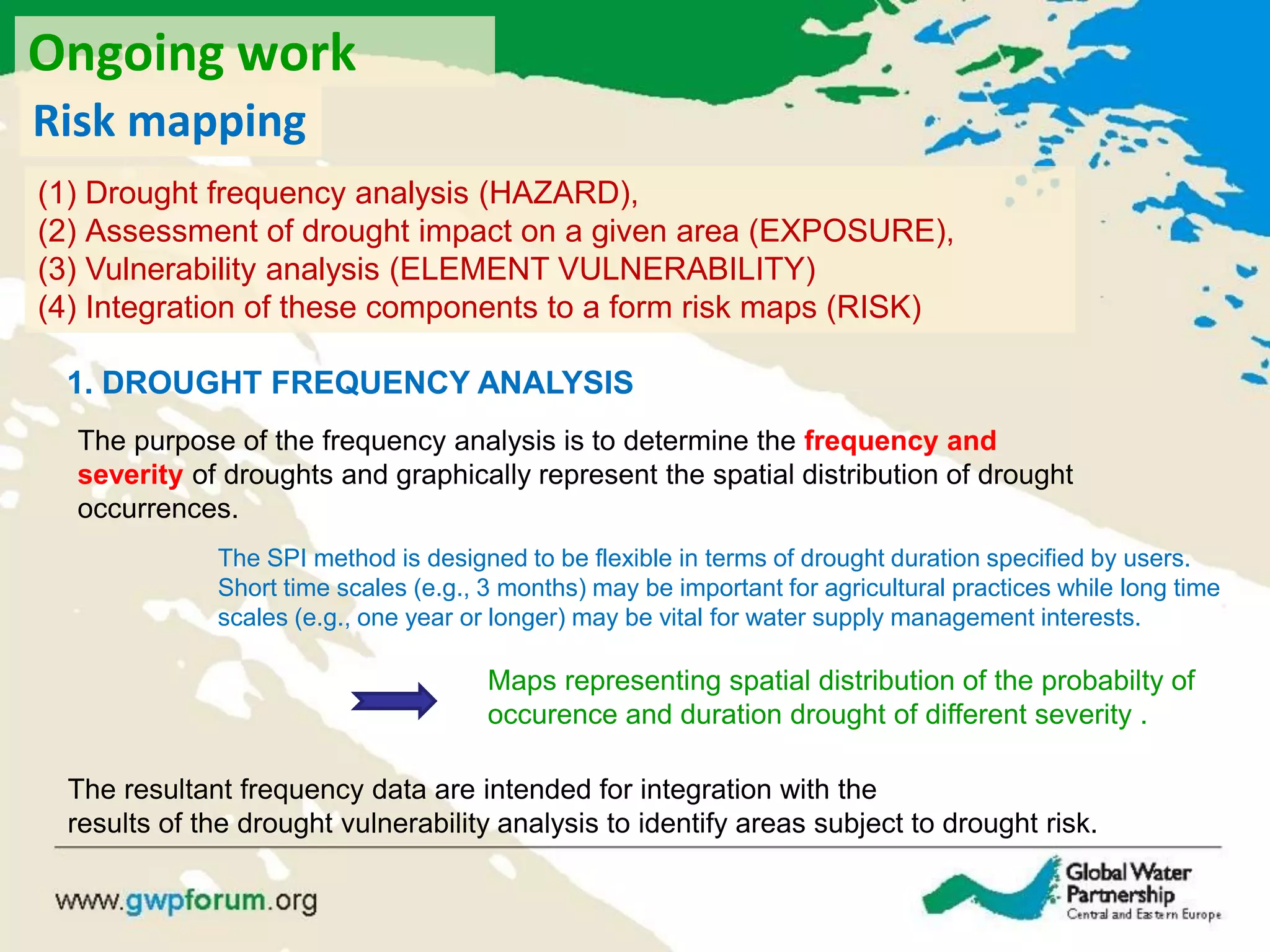 Ongoing work

Risk mapping

(1) Drought frequency analysis (HAZARD),
(2) Assessment of drought impact on a given area (EXPOSURE),
(3) Vulnerability analysis (ELEMENT VULNERABILITY)
(4) Integration of these components to a form risk maps (RISK)

1. DROUGHT FREQUENCY ANALYSIS

The purpose of the frequency analysis is to determine the frequency and severity of droughts and graphically represent the spatial distribution of drought occurrences.

The SPI method is designed to be flexible in terms of drought duration specified by users. Short time scales (e.g., 3 months) may be important for agricultural practices while long time scales (e.g., one year or longer) may be vital for water supply management interests.

Maps representing spatial distribution of the probabilty of occurence and duration drought of different severity .

The resultant frequency data are intended for integration with the results of the drought vulnerability analysis to identify areas subject to drought risk.

www.gwpforum.org

Global Water Partnership
Central and Eastern Europe